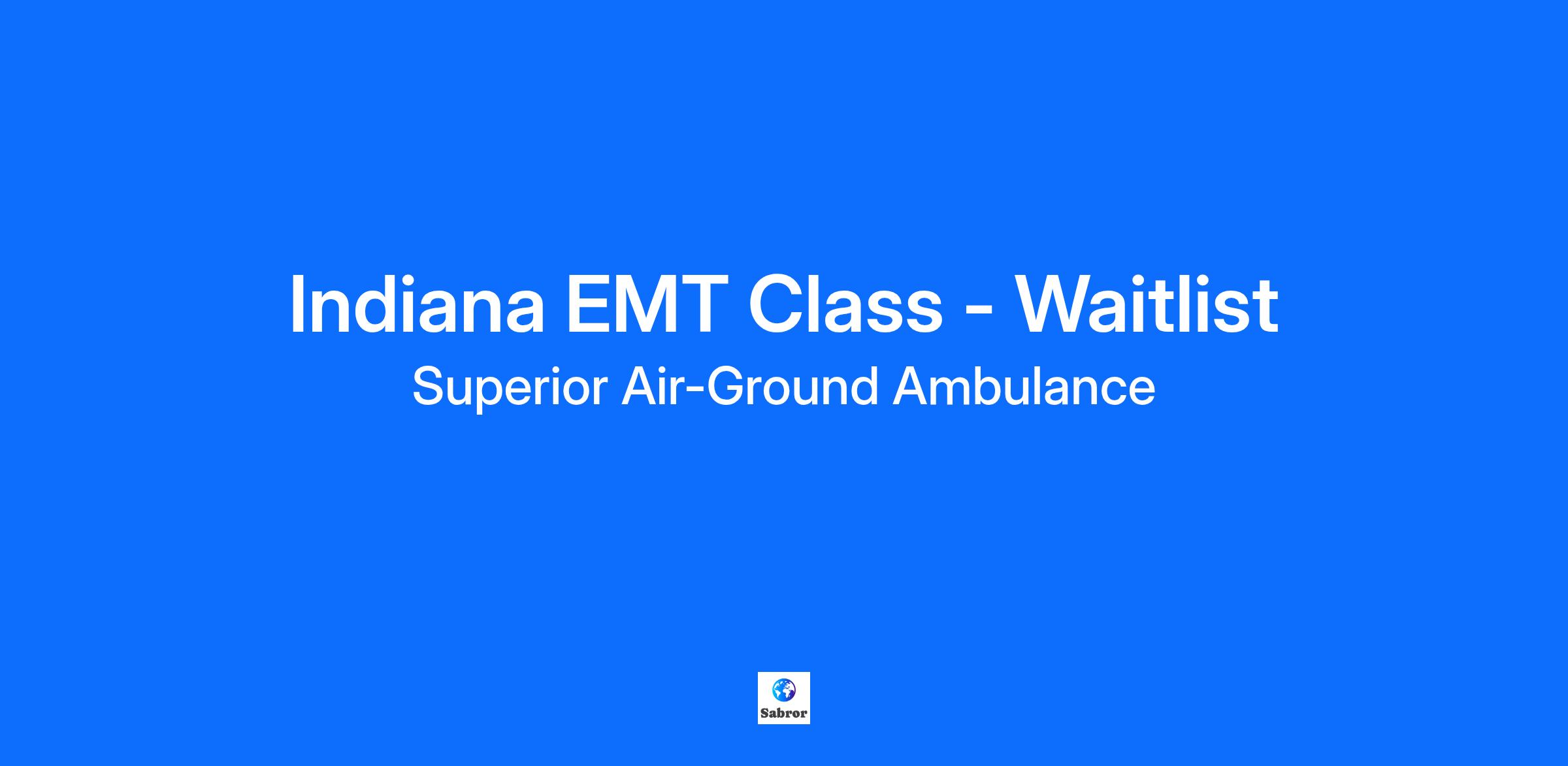 Indiana EMT Class - Waitlist

Superior Air-Ground Ambulance

Sabror